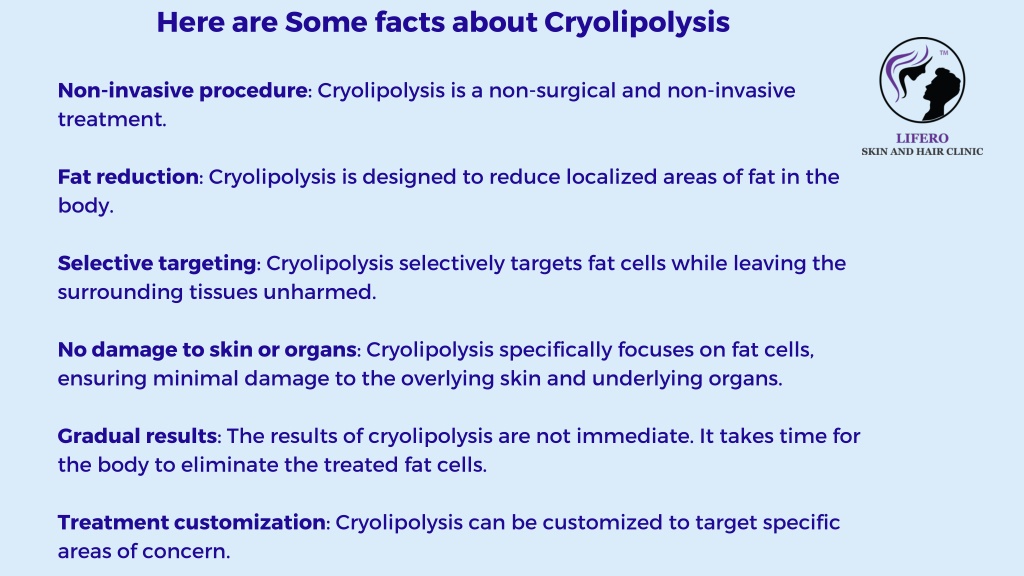 Here are Some facts about Cryolipolysis

TM

LIFERO
SKIN AND HAIR CLINIC

Non-invasive procedure: Cryolipolysis is a non-surgical and non-invasive treatment.

Fat reduction: Cryolipolysis is designed to reduce localized areas of fat in the body.

Selective targeting: Cryolipolysis selectively targets fat cells while leaving the surrounding tissues unharmed.

No damage to skin or organs: Cryolipolysis specifically focuses on fat cells, ensuring minimal damage to the overlying skin and underlying organs.

Gradual results: The results of cryolipolysis are not immediate. It takes time for the body to eliminate the treated fat cells.

Treatment customization: Cryolipolysis can be customized to target specific areas of concern.